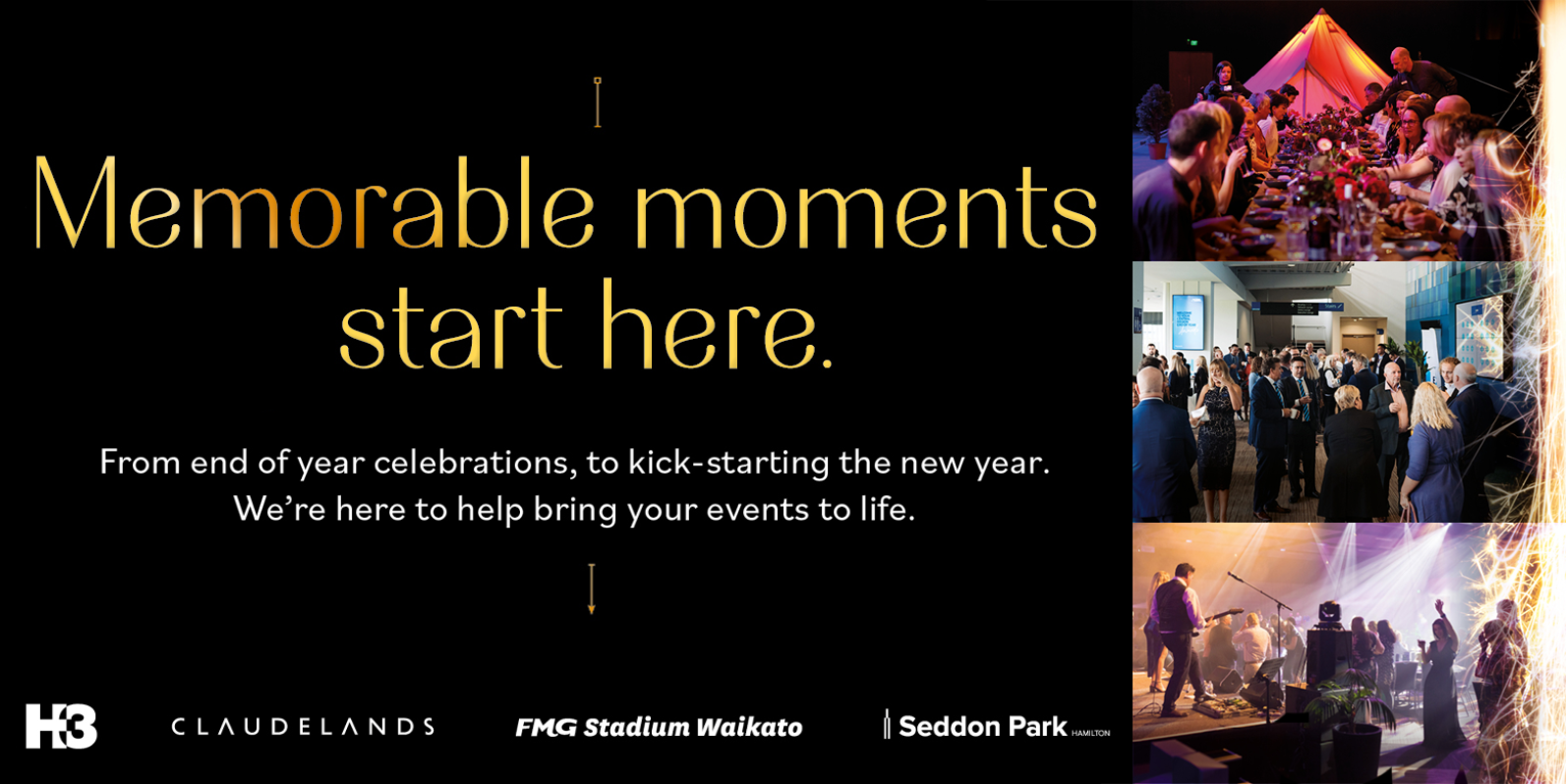 Memorable moments start here.

From end of year celebrations, to kick-starting the new year. We're here to help bring your events to life.

H3

CLAUDELANDS

FMG Stadium Waikato

Seddon Park HAMILTON